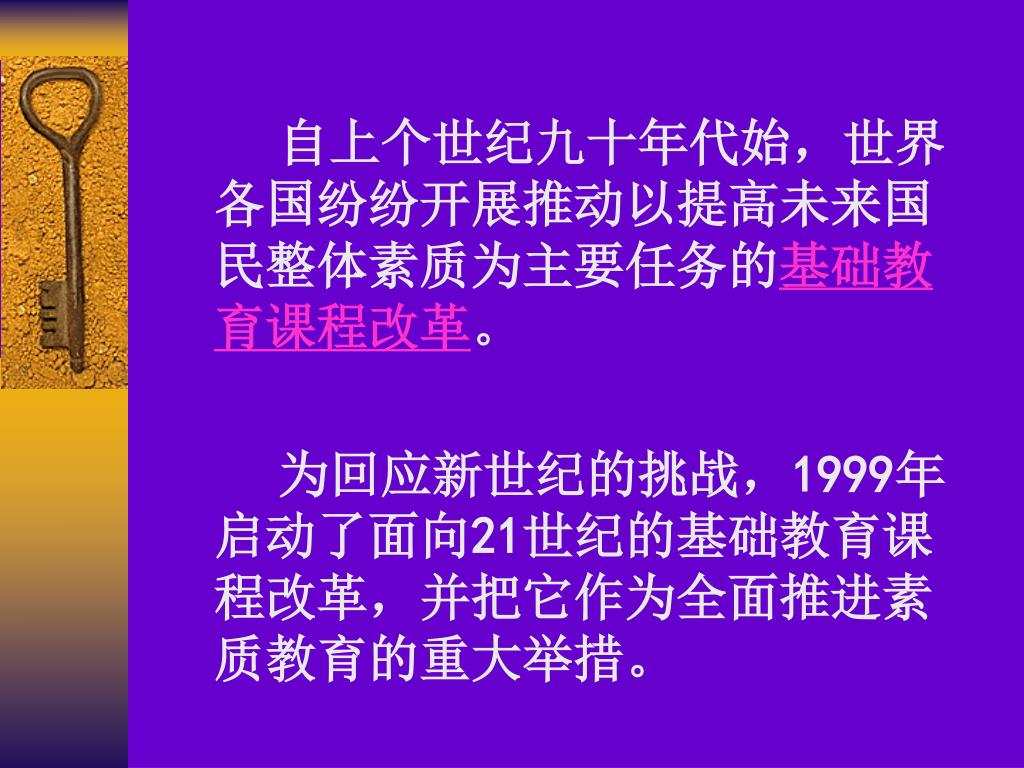 自上个世纪九十年代始，世界各国纷纷开展推动以提高未来国民整体素质为主要任务的基础教育课程改革。

为回应新世纪的挑战，1999年启动了面向21世纪的基础教育课程改革，并把它作为全面推进素质教育的重大举措。